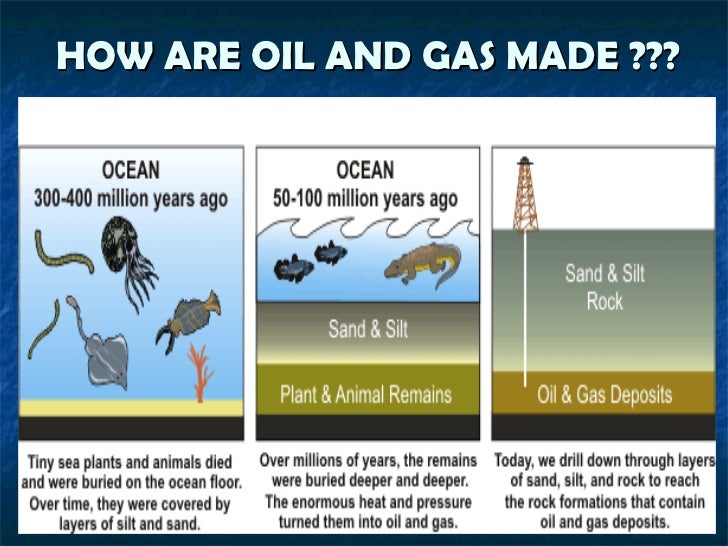 HOW ARE OIL AND GAS MADE ???

OCEAN
300-400 million years ago

Tiny sea plants and animals died and were buried on the ocean floor. Over time, they were covered by layers of silt and sand.

OCEAN
50-100 million years ago

Sand & Silt

Plant & Animal Remains

Over millions of years, the remains were buried deeper and deeper. The enormous heat and pressure turned them into oil and gas.

Sand & Silt
Rock

Oil & Gas Deposits

Today, we drill down through layers of sand, silt, and rock to reach the rock formations that contain oil and gas deposits.